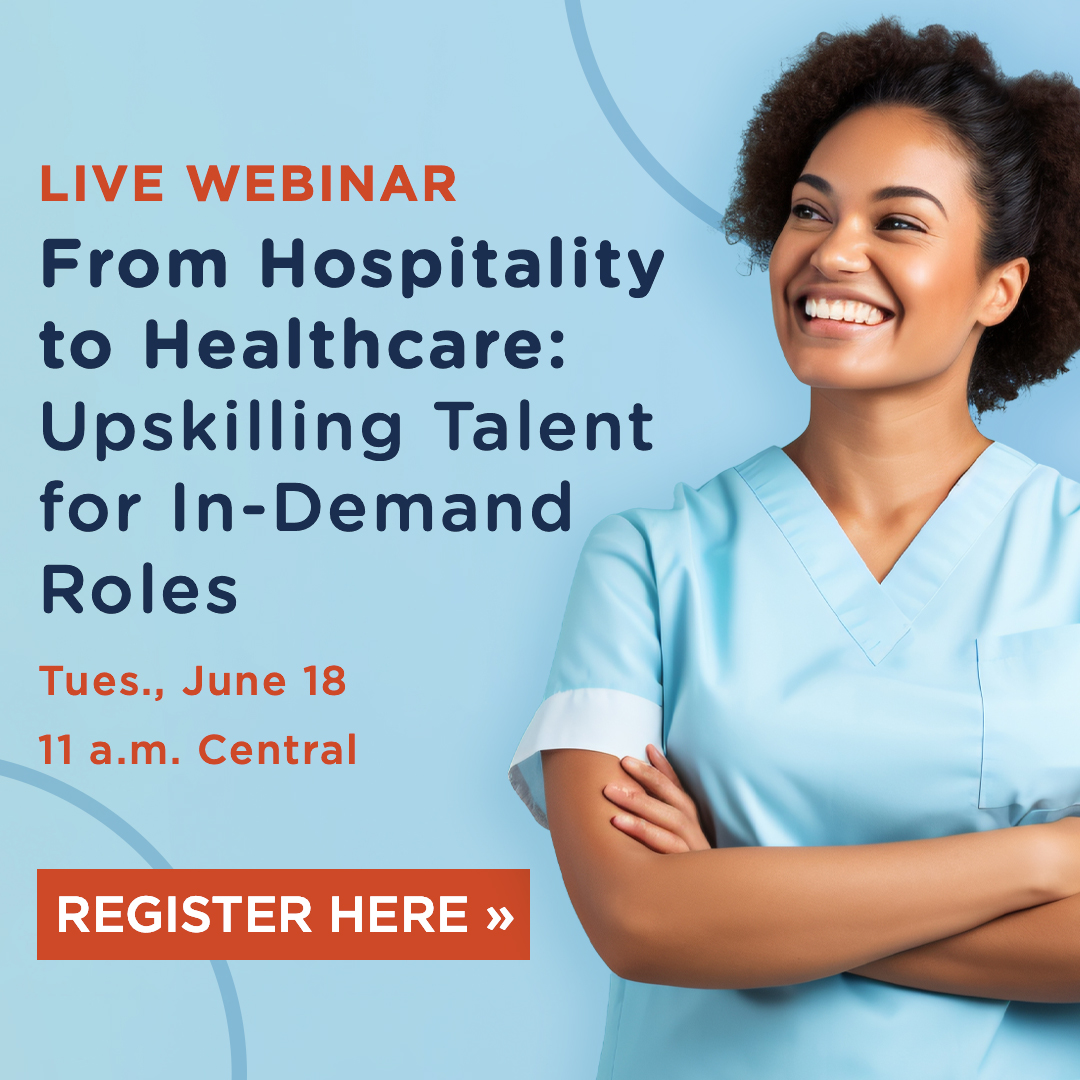 LIVE WEBINAR

From Hospitality to Healthcare: Upskilling Talent for In-Demand Roles

Tues., June 18

11 a.m. Central

REGISTER HERE »